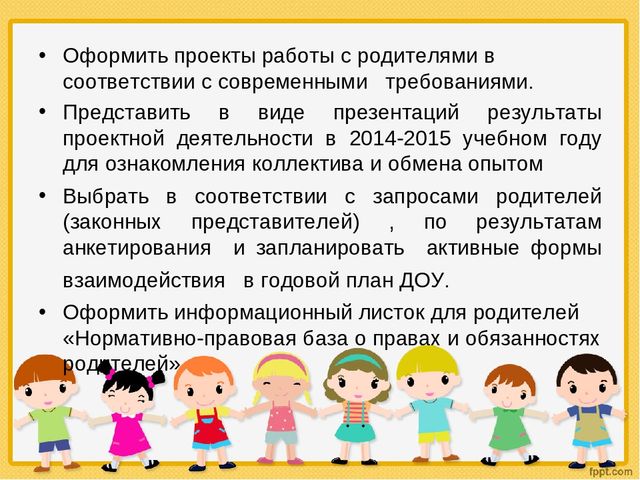 • Оформить проекты работы с родителями в соответствии с современными требованиями.

• Представить в виде презентаций результаты проектной деятельности в 2014-2015 учебном году для ознакомления коллектива и обмена опытом

• Выбрать в соответствии с запросами родителей (законных представителей) , по результатам анкетирования и запланировать активные формы взаимодействия в годовой план ДОУ.

• Оформить информационный листок для родителей «Нормативно-правовая база о правах и обязанностях родителей»

fppt.com